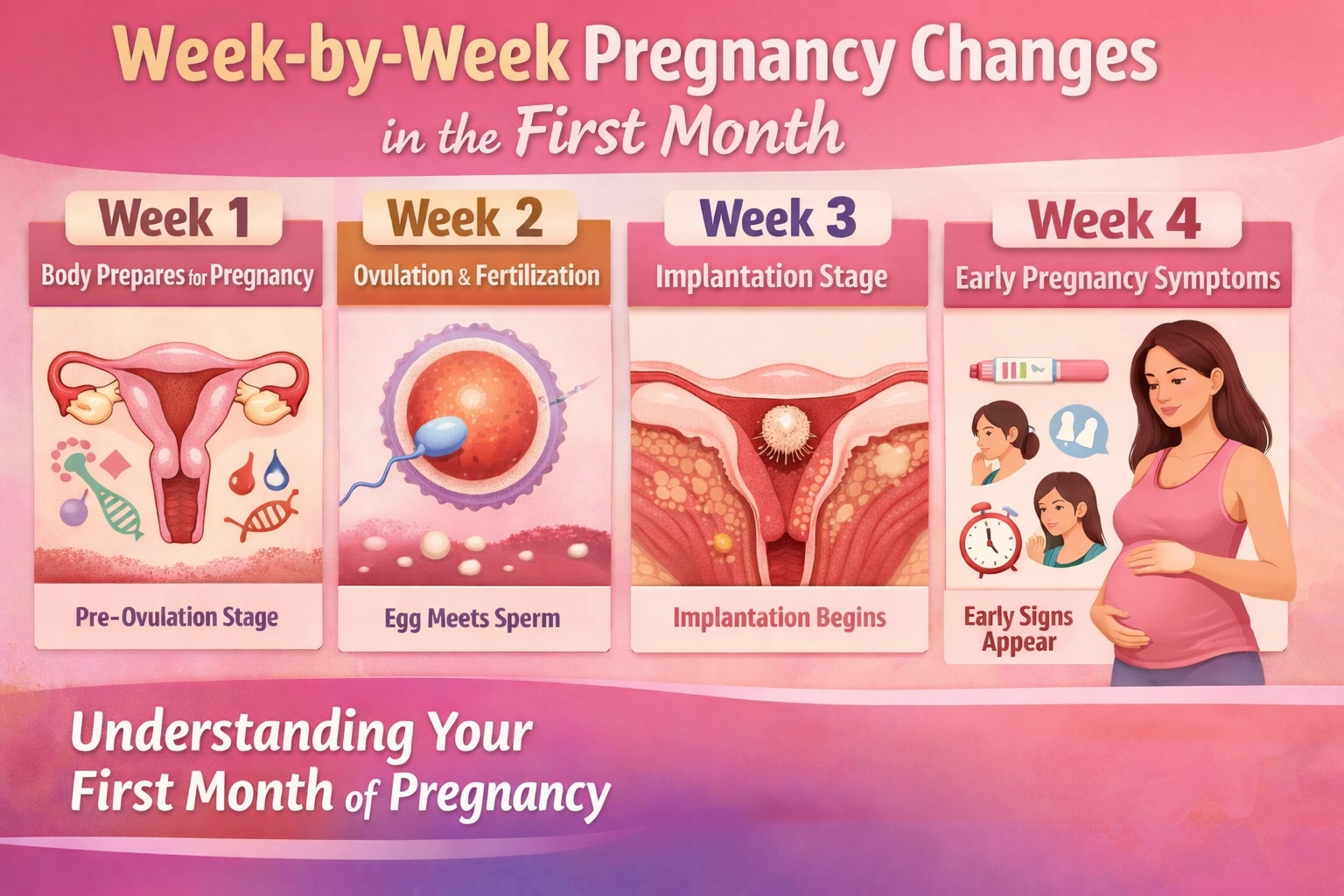 Week-by-Week Pregnancy Changes in the First Month

Week 1
Body Prepares for Pregnancy
Pre-Ovulation Stage

Week 2
Ovulation & Fertilization
Egg Meets Sperm

Week 3
Implantation Stage
Implantation Begins

Week 4
Early Pregnancy Symptoms
Early Signs Appear

Understanding Your First Month of Pregnancy